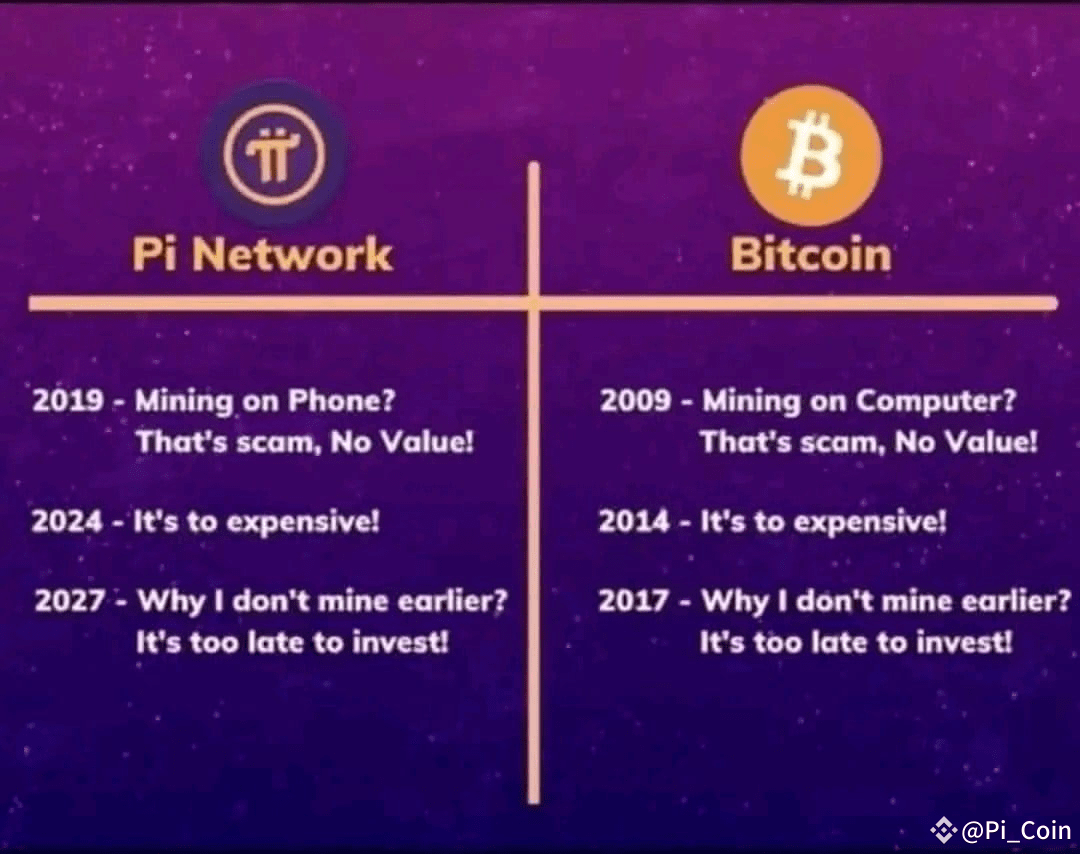 Pi Network

2019 - Mining on Phone? That's scam, No Value!

2024 - It's to expensive!

2027 - Why I don't mine earlier? It's too late to invest!

Bitcoin

2009 - Mining on Computer? That's scam, No Value!

2014 - It's to expensive!

2017 - Why I don't mine earlier? It's too late to invest!

@Pi_Coin